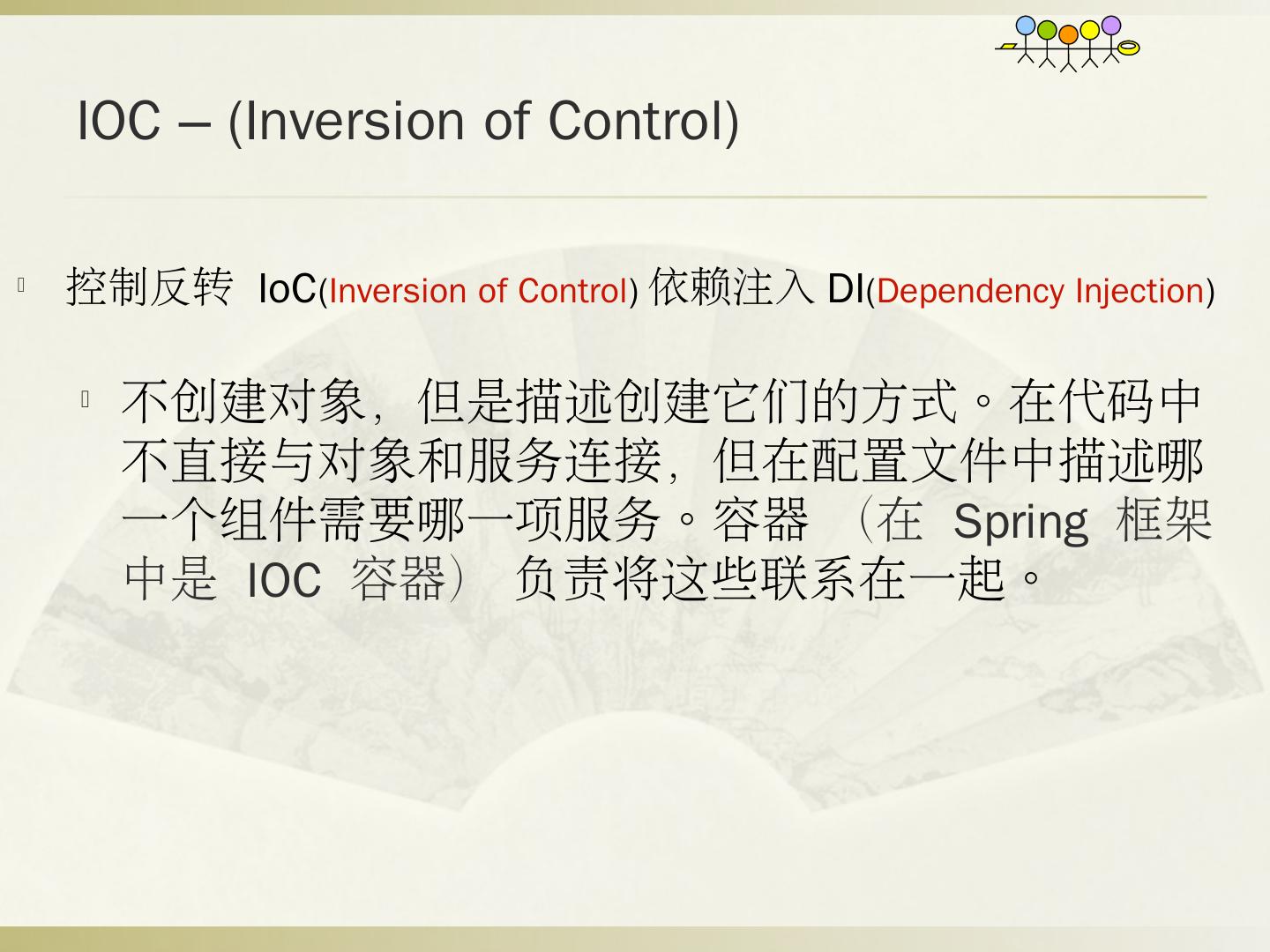 IOC – (Inversion of Control)

控制反转 IoC(Inversion of Control) 依赖注入 DI(Dependency Injection)

不创建对象，但是描述创建它们的方式。在代码中不直接与对象和服务连接，但在配置文件中描述哪一个组件需要哪一项服务。容器 （在 Spring 框架中是 IOC 容器） 负责将这些联系在一起。